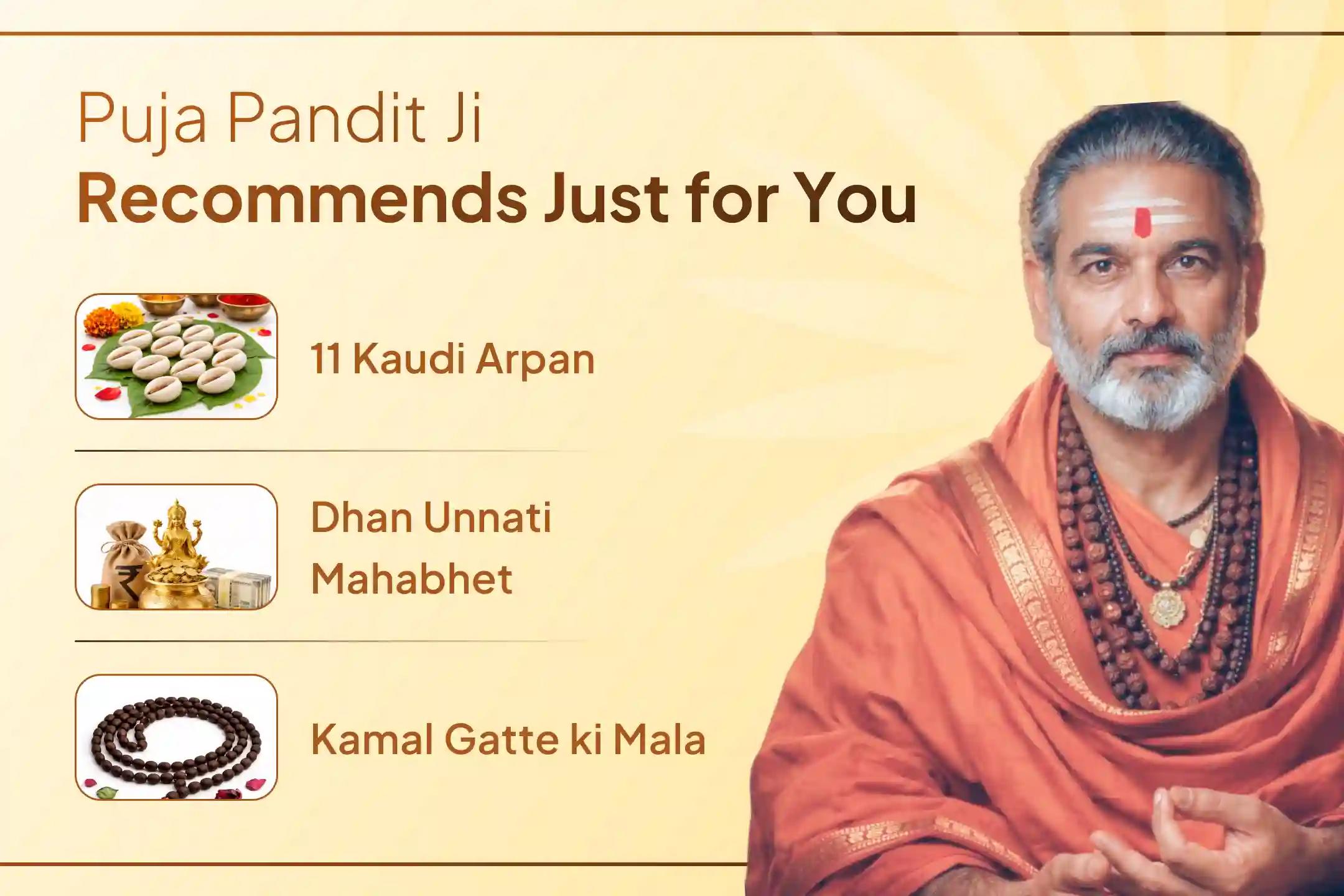 Puja Pandit Ji
Recommends Just for You

11 Kaudi Arpan

Dhan Unnati Mahabhet

Kamal Gatte ki Mala